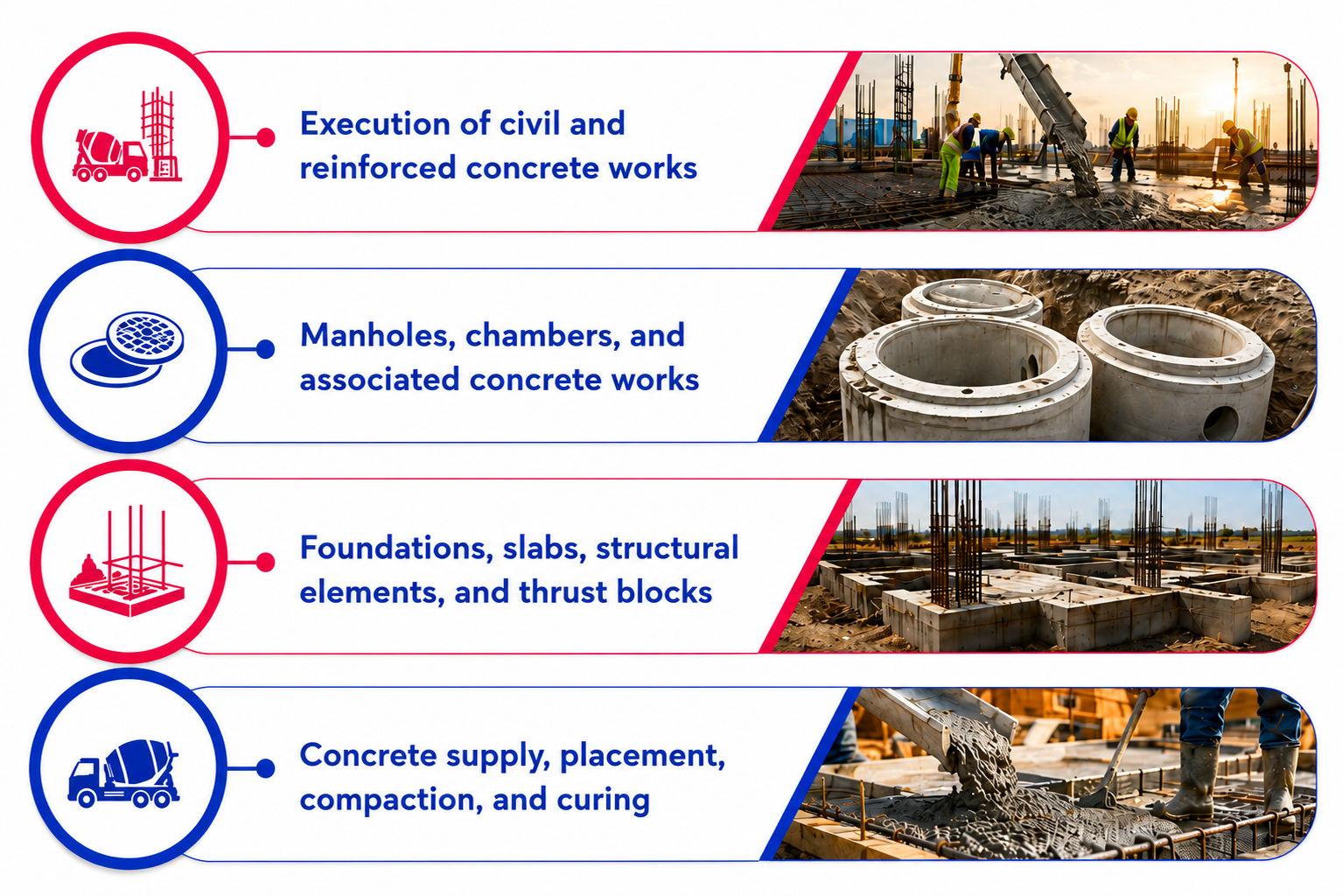 Execution of civil and reinforced concrete works

Manholes, chambers, and associated concrete works

Foundations, slabs, structural elements, and thrust blocks

Concrete supply, placement, compaction, and curing